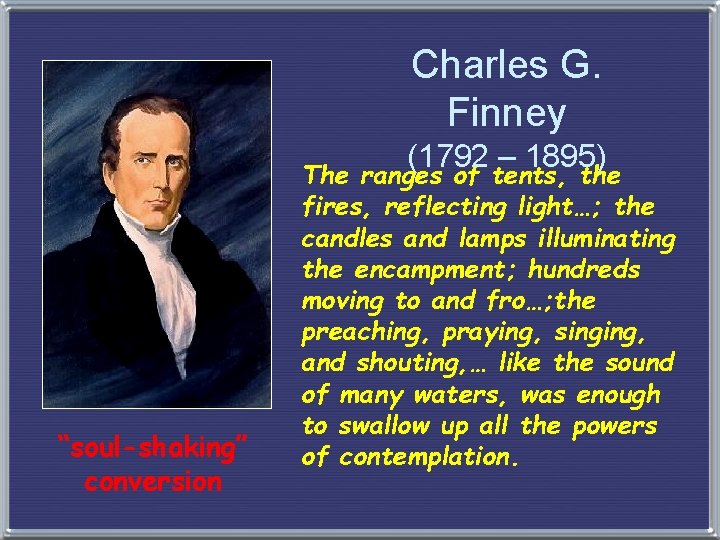 Charles G. Finney
(1792 – 1895)

The ranges of tents, the fires, reflecting light…; the candles and lamps illuminating the encampment; hundreds moving to and fro…;the preaching, praying, singing, and shouting,… like the sound of many waters, was enough to swallow up all the powers of contemplation.

"soul-shaking" conversion